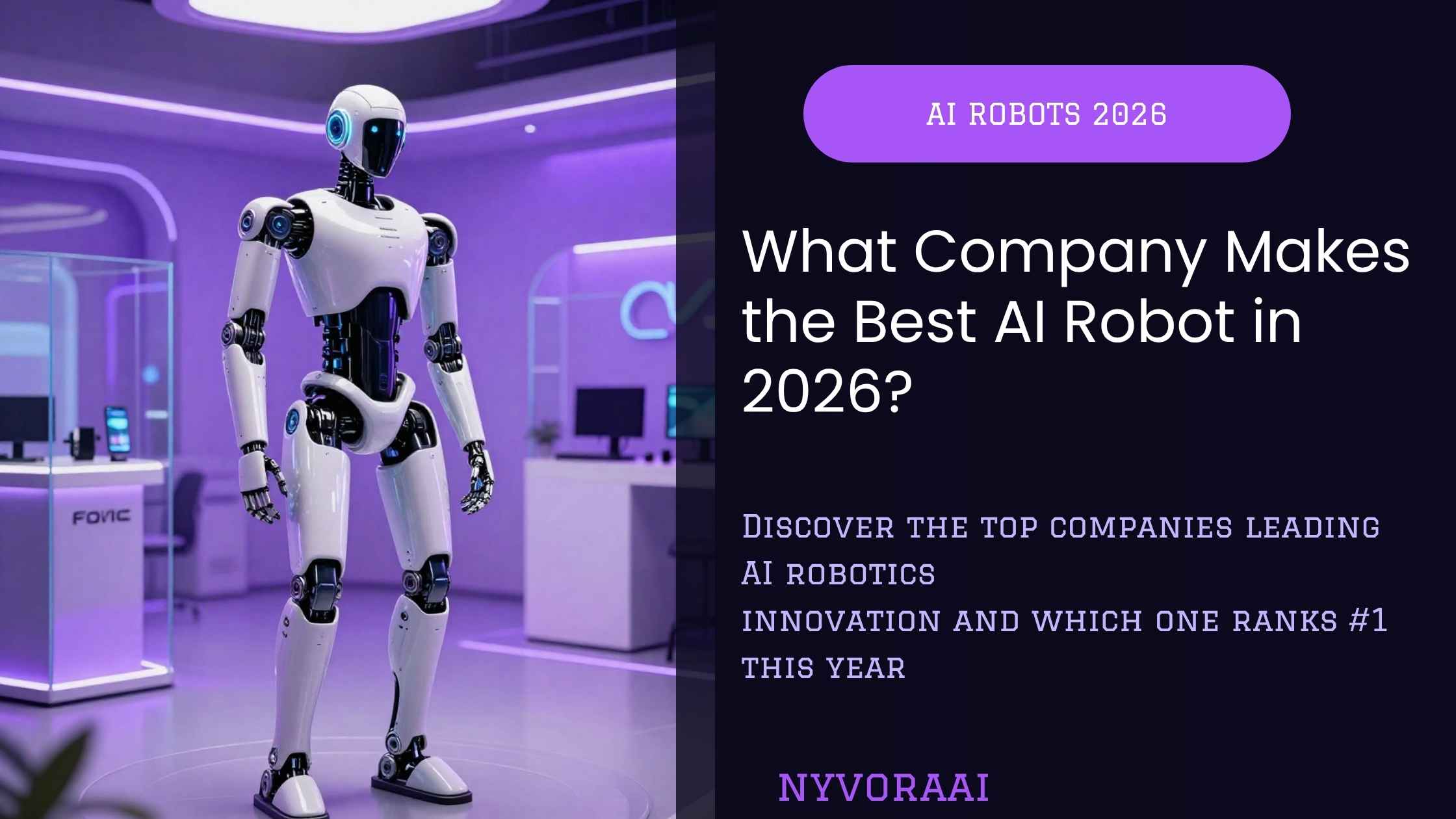 FONIC

AI ROBOTS 2026

What Company Makes the Best AI Robot in 2026?

Discover the top companies leading AI robotics
innovation and which one ranks #1 this year

NYVORAAI